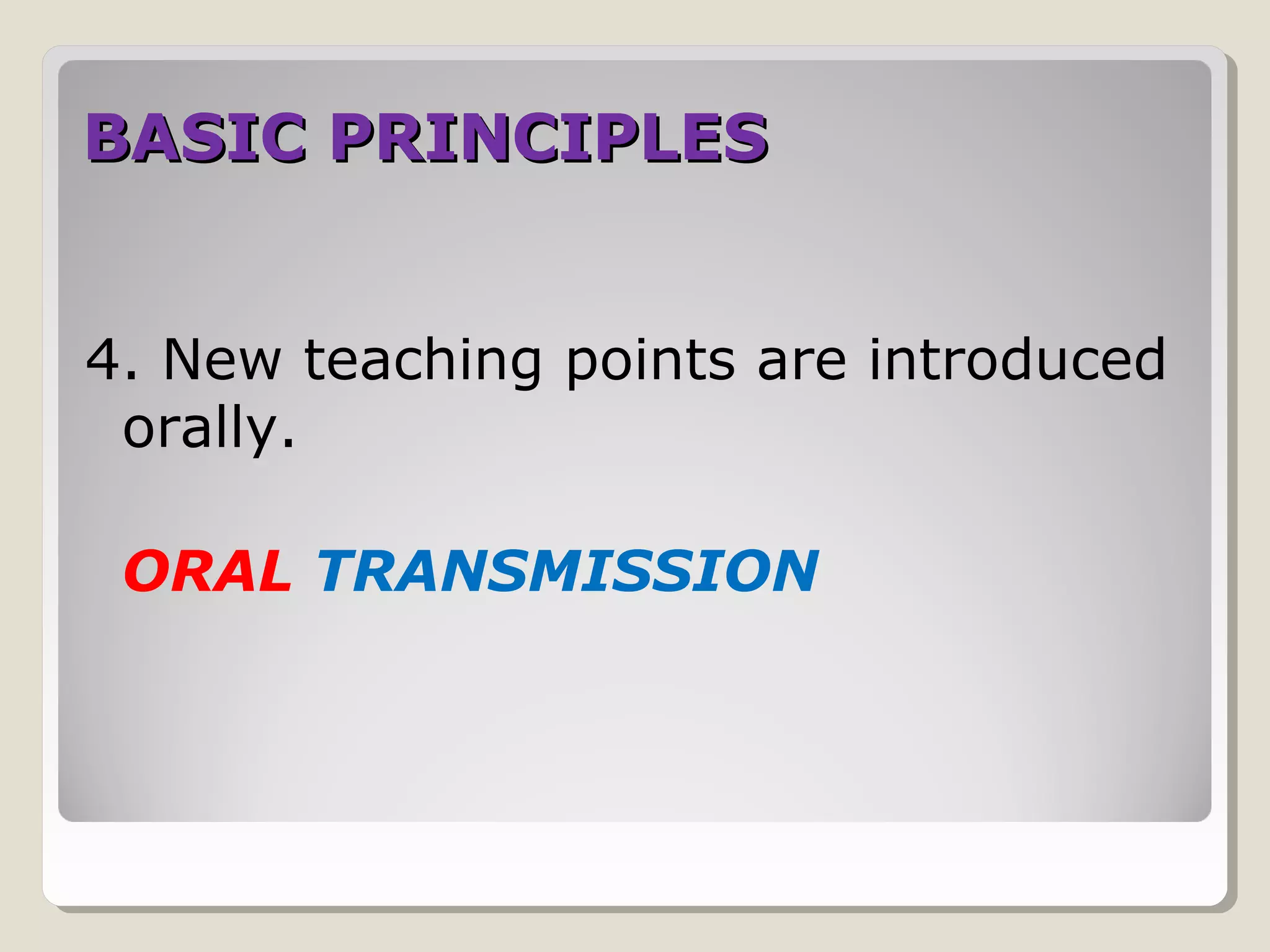 BASIC PRINCIPLES

4. New teaching points are introduced orally.

ORAL TRANSMISSION